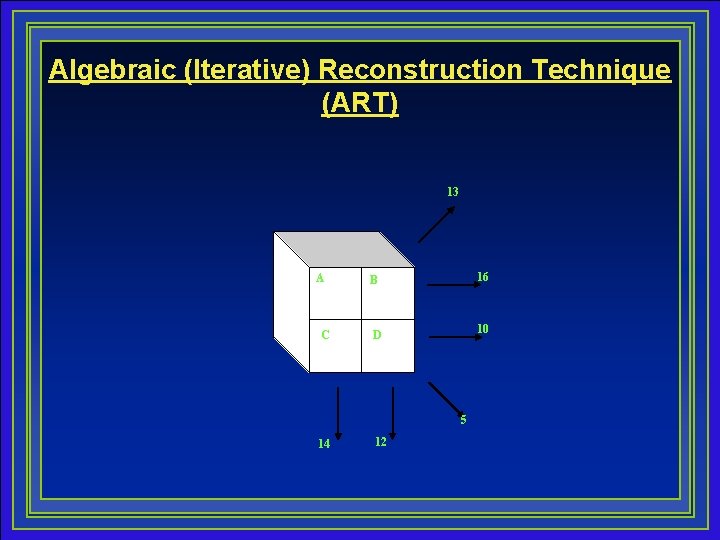 Algebraic (Iterative) Reconstruction Technique (ART)

13

A B 16

C D 10

5

14 12